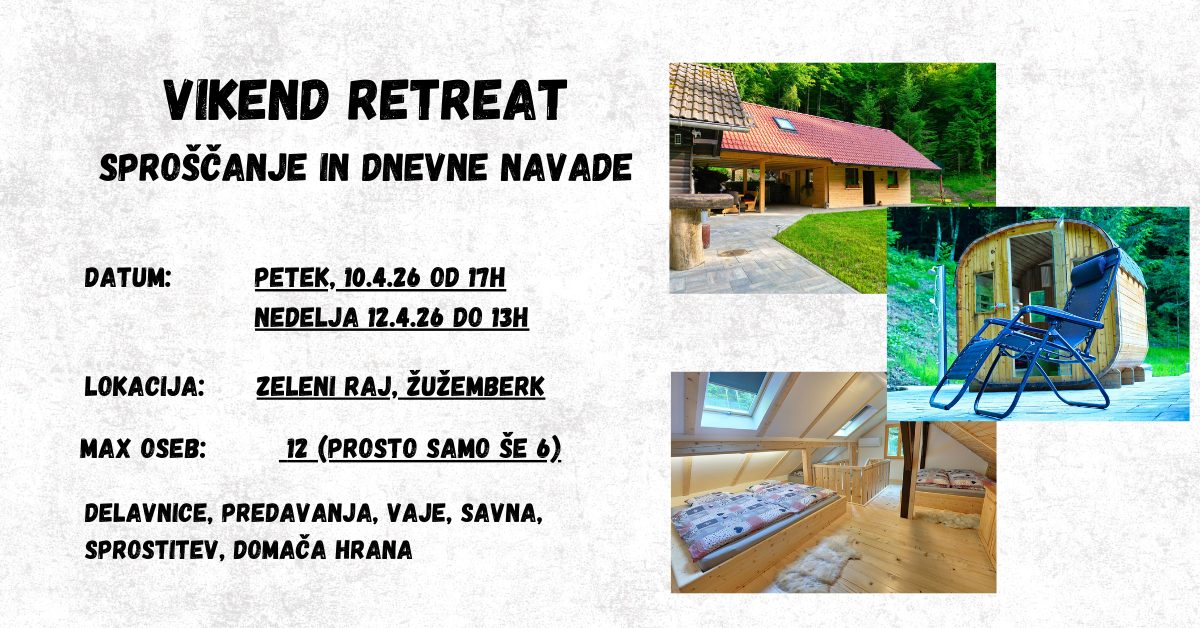 VIKEND RETREAT
SPROŠČANJE IN DNEVNE NAVADE

DATUM: PETEK, 10.4.26 OD 17H
NEDELJA 12.4.26 DO 13H

LOKACIJA: ZELENI RAJ, ŽUŽEMBERK

MAX OSEB: 12 (PROSTO SAMO ŠE 6)

DELAVNICE, PREDAVANJA, VAJE, SAVNA, SPROSTITEV, DOMAČA HRANA